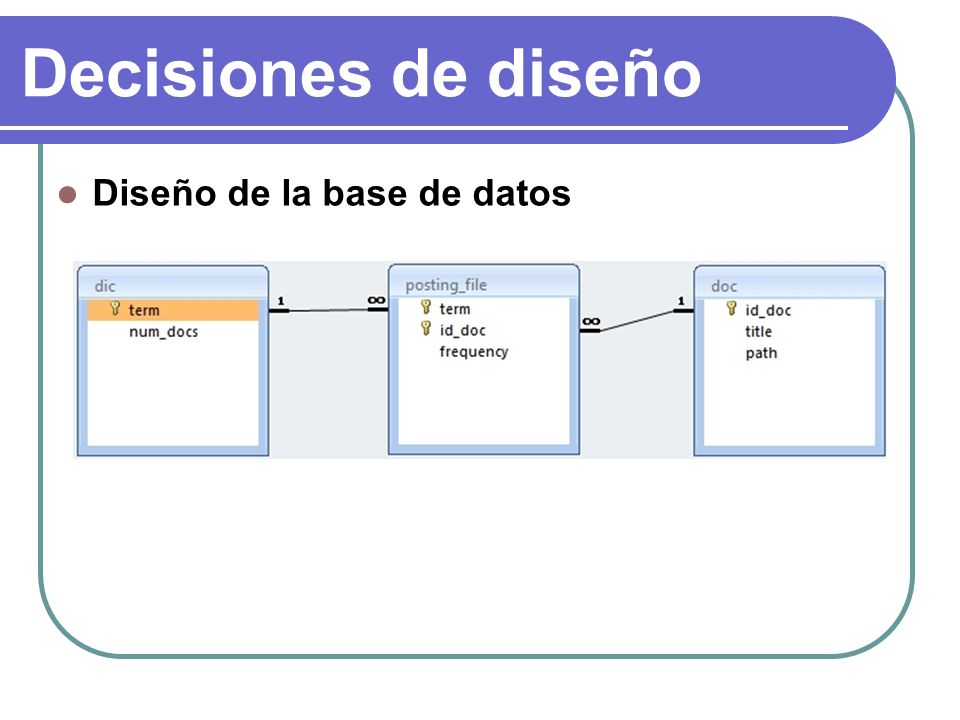 Decisiones de diseño

Diseño de la base de datos

dic
term
num_docs

1 ∞

posting_file
term
id_doc
frequency

∞ 1

doc
id_doc
title
path